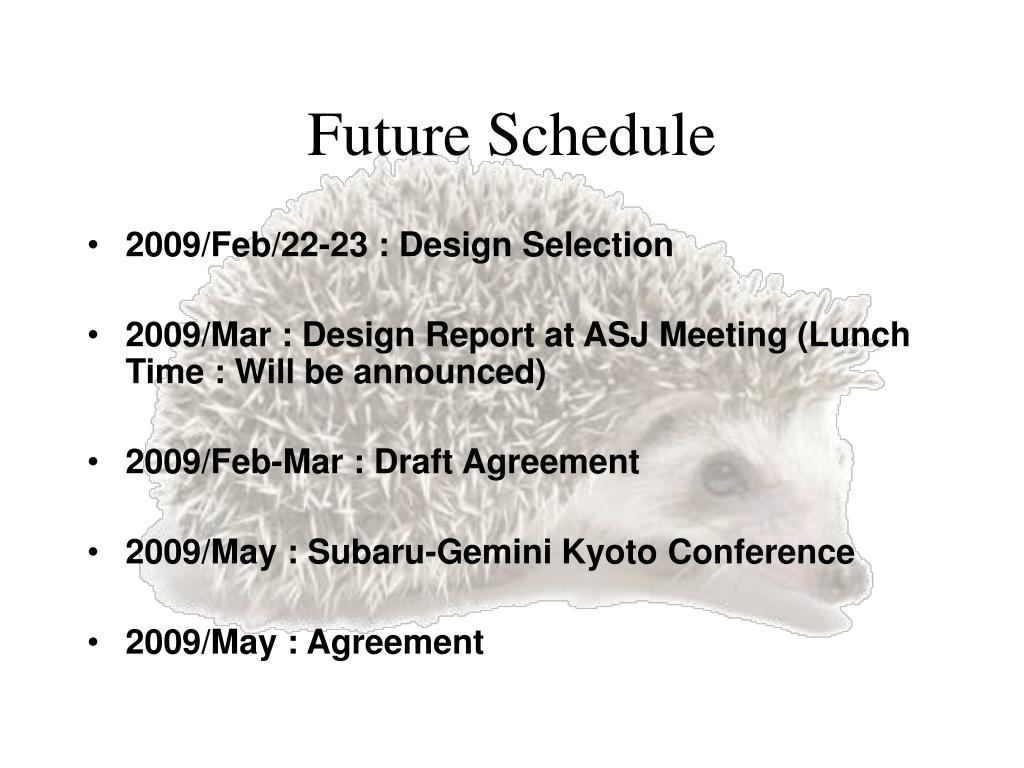 Future Schedule

• 2009/Feb/22-23 : Design Selection

• 2009/Mar : Design Report at ASJ Meeting (Lunch Time : Will be announced)

• 2009/Feb-Mar : Draft Agreement

• 2009/May : Subaru-Gemini Kyoto Conference

• 2009/May : Agreement